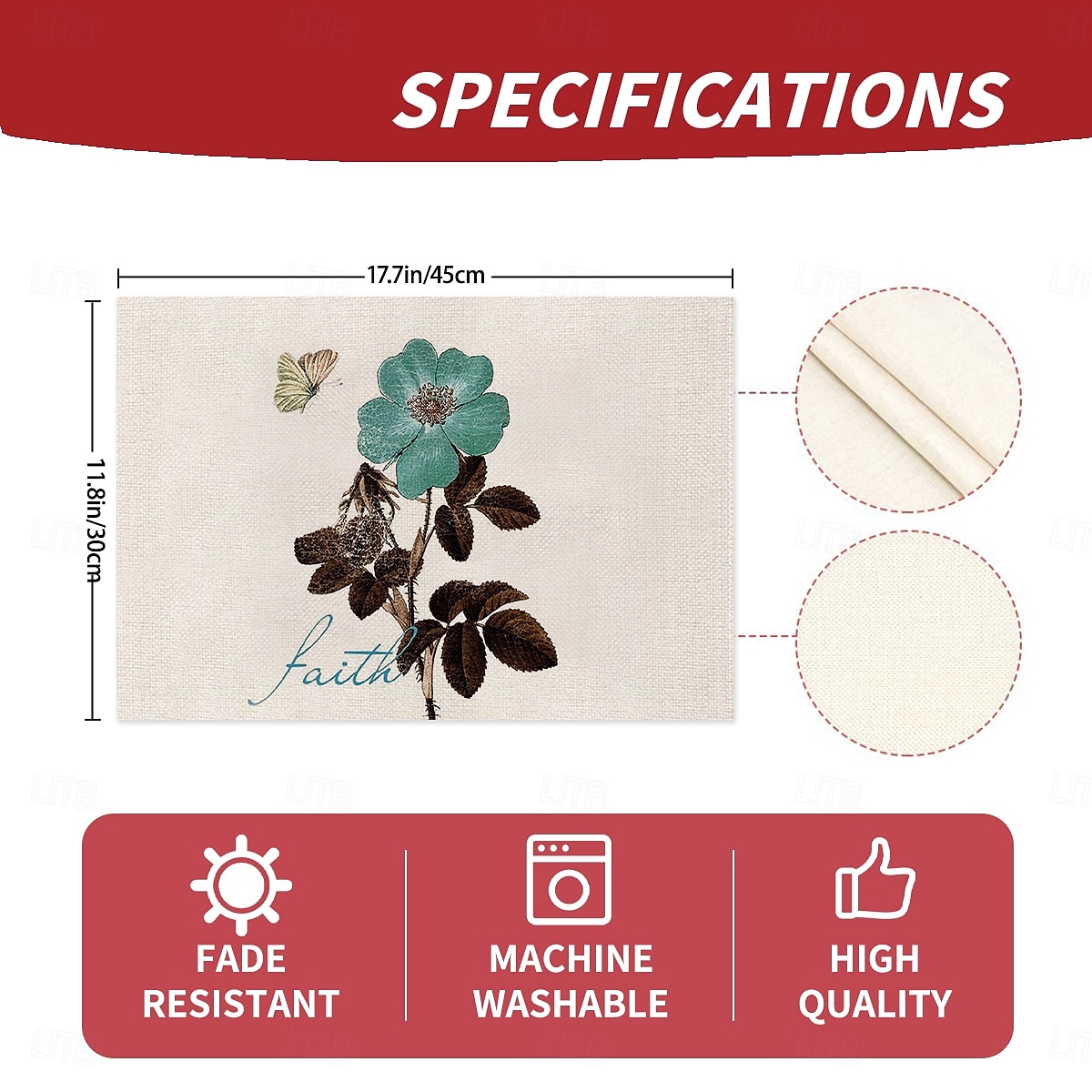 SPECIFICATIONS

17.7in/45cm

11.8in/30cm

faith

FADE RESISTANT

MACHINE WASHABLE

HIGH QUALITY